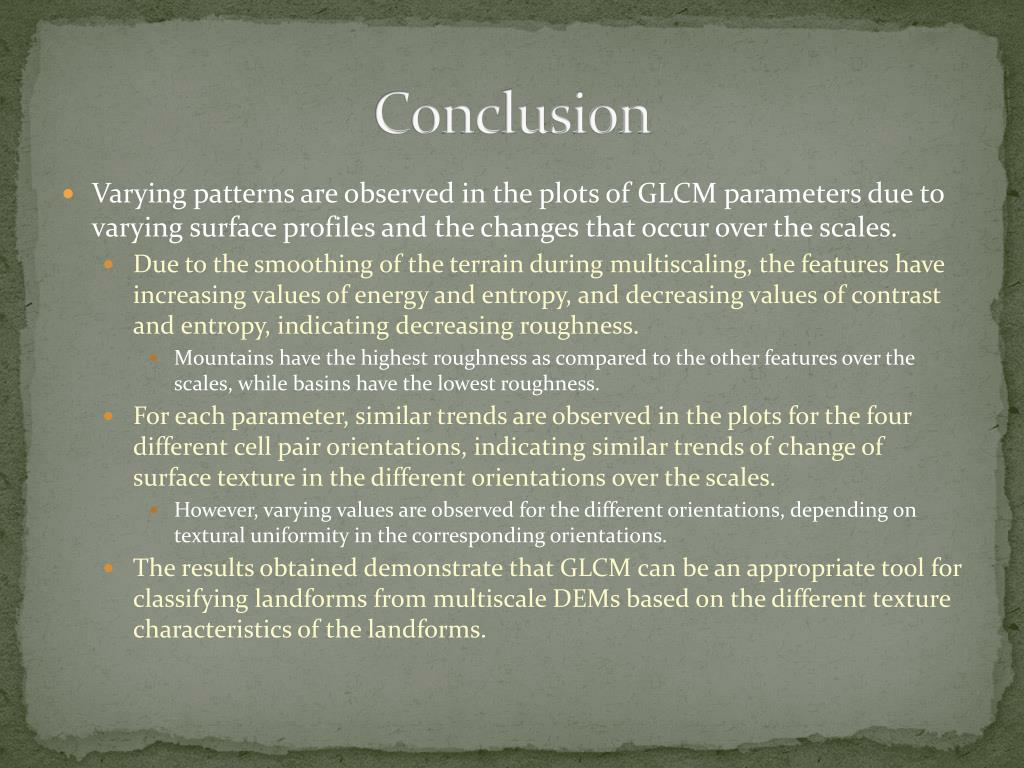 Conclusion

Varying patterns are observed in the plots of GLCM parameters due to varying surface profiles and the changes that occur over the scales.

Due to the smoothing of the terrain during multiscaling, the features have increasing values of energy and entropy, and decreasing values of contrast and entropy, indicating decreasing roughness.

Mountains have the highest roughness as compared to the other features over the scales, while basins have the lowest roughness.

For each parameter, similar trends are observed in the plots for the four different cell pair orientations, indicating similar trends of change of surface texture in the different orientations over the scales.

However, varying values are observed for the different orientations, depending on textural uniformity in the corresponding orientations.

The results obtained demonstrate that GLCM can be an appropriate tool for classifying landforms from multiscale DEMs based on the different texture characteristics of the landforms.